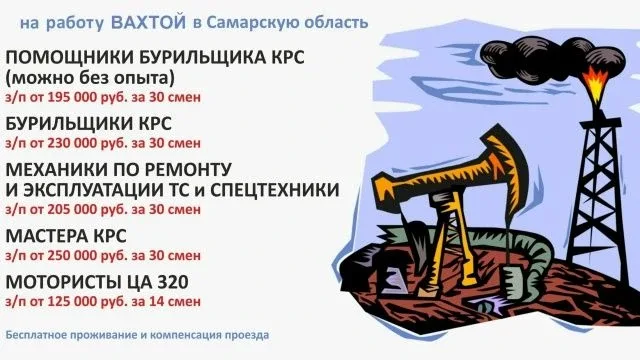 на работу ВАХТОЙ в Самарскую область

ПОМОЩНИКИ БУРИЛЬЩИКА КРС
(можно без опыта)
з/п от 195 000 руб. за 30 смен

БУРИЛЬЩИКИ КРС
з/п от 230 000 руб. за 30 смен

МЕХАНИКИ ПО РЕМОНТУ И ЭКСПЛУАТАЦИИ ТС и СПЕЦТЕХНИКИ
з/п от 205 000 руб. за 30 смен

МАСТЕРА КРС
з/п от 250 000 руб. за 30 смен

МОТОРИСТЫ ЦА 320
з/п от 125 000 руб. за 14 смен

Бесплатное проживание и компенсация проезда